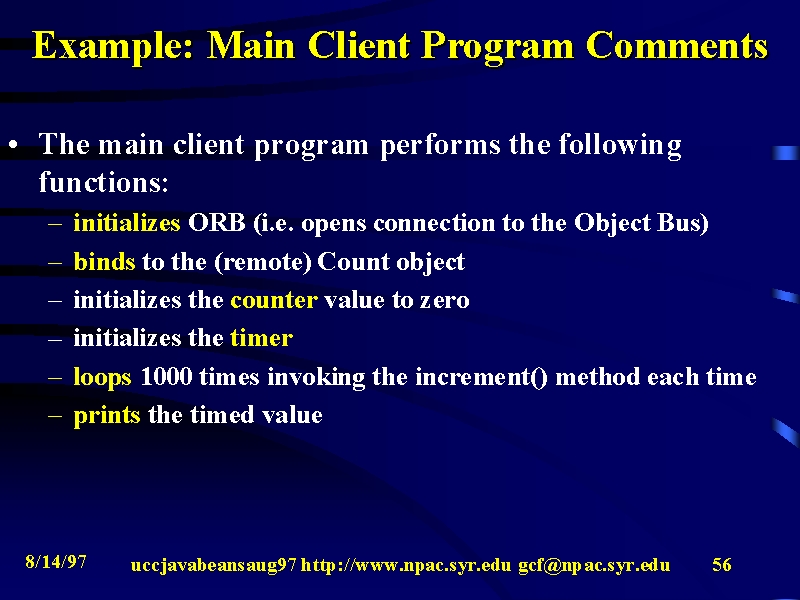 Example: Main Client Program Comments

• The main client program performs the following functions:
– initializes ORB (i.e. opens connection to the Object Bus)
– binds to the (remote) Count object
– initializes the counter value to zero
– initializes the timer
– loops 1000 times invoking the increment() method each time
– prints the timed value

8/14/97 uccjavabeansaug97 http://www.npac.syr.edu gcf@npac.syr.edu 56